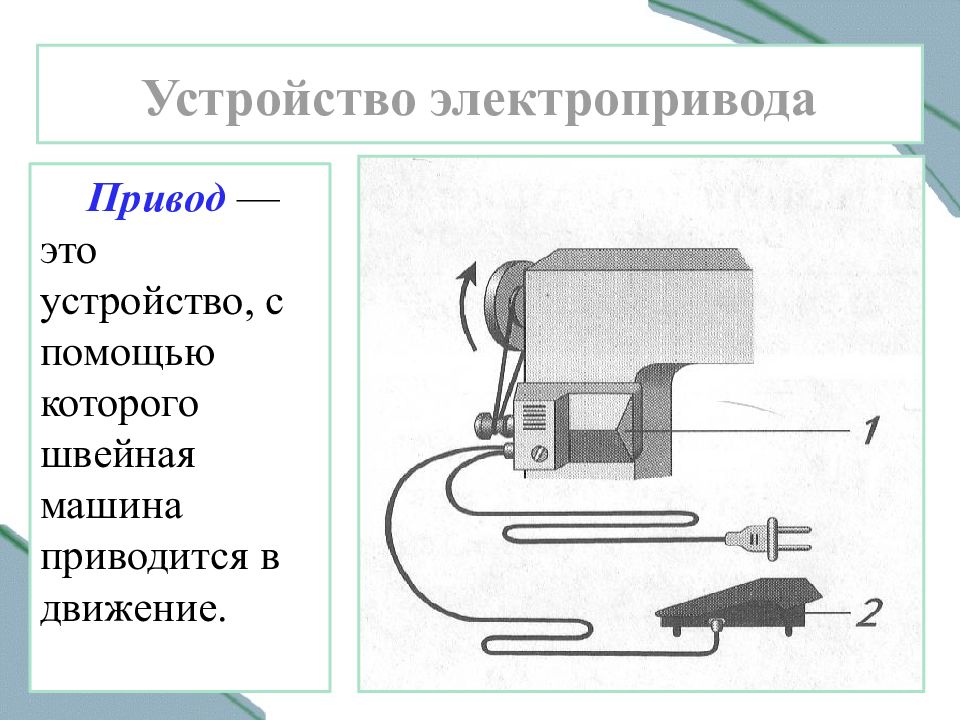 Устройство электропривода

Привод — это устройство, с помощью которого швейная машина приводится в движение.

1

2